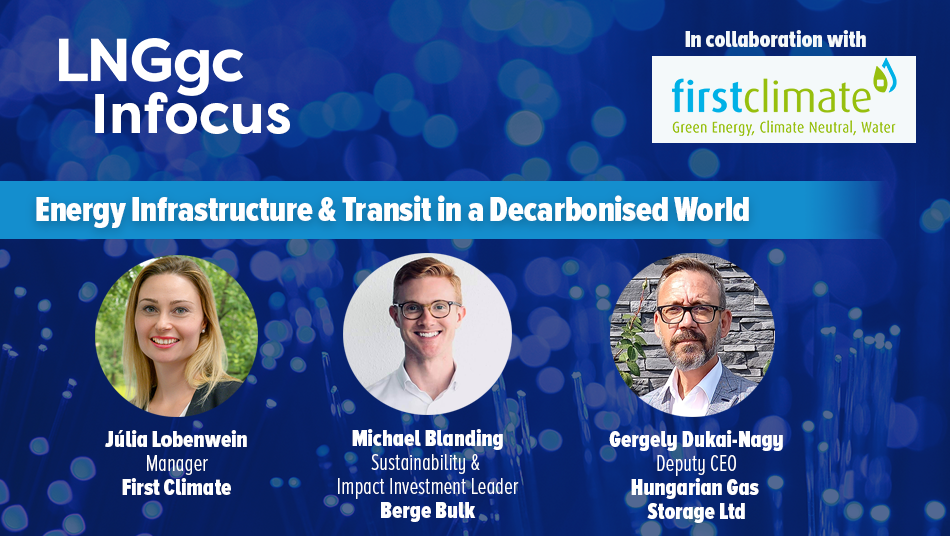 LNGgc Infocus

In collaboration with

firstclimate
Green Energy, Climate Neutral, Water

Energy Infrastructure & Transit in a Decarbonised World

Júlia Lobenwein
Manager
First Climate

Michael Blanding
Sustainability & Impact Investment Leader
Berge Bulk

Gergely Dukai-Nagy
Deputy CEO
Hungarian Gas Storage Ltd